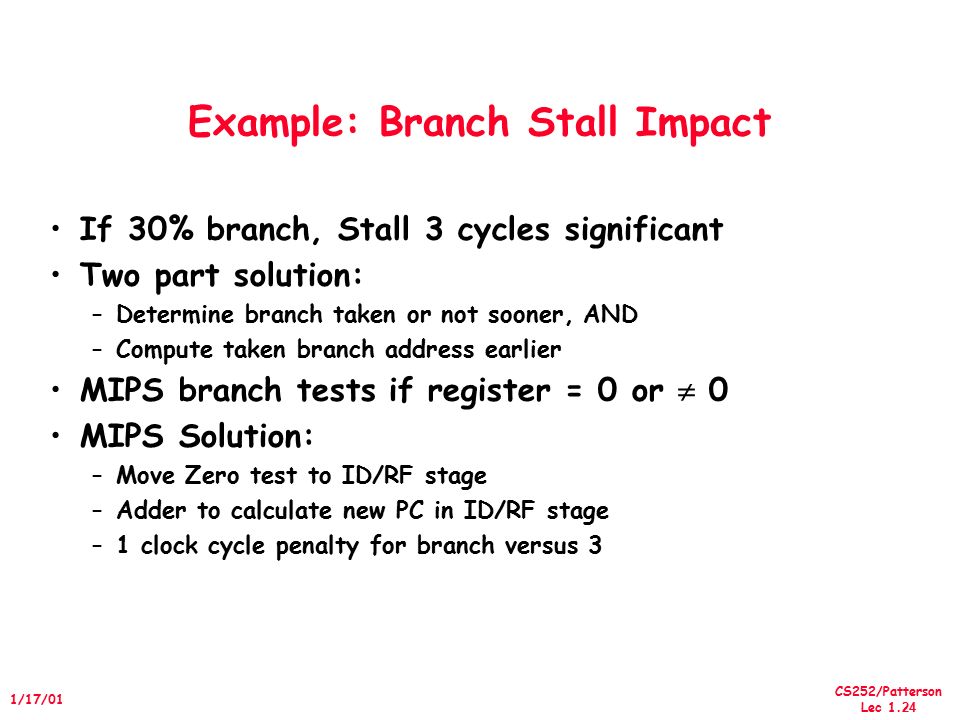 Example: Branch Stall Impact

• If 30% branch, Stall 3 cycles significant
• Two part solution:
– Determine branch taken or not sooner, AND
– Compute taken branch address earlier
• MIPS branch tests if register = 0 or $\neq$ 0
• MIPS Solution:
– Move Zero test to ID/RF stage
– Adder to calculate new PC in ID/RF stage
– 1 clock cycle penalty for branch versus 3

1/17/01

CS252/Patterson
Lec 1.24